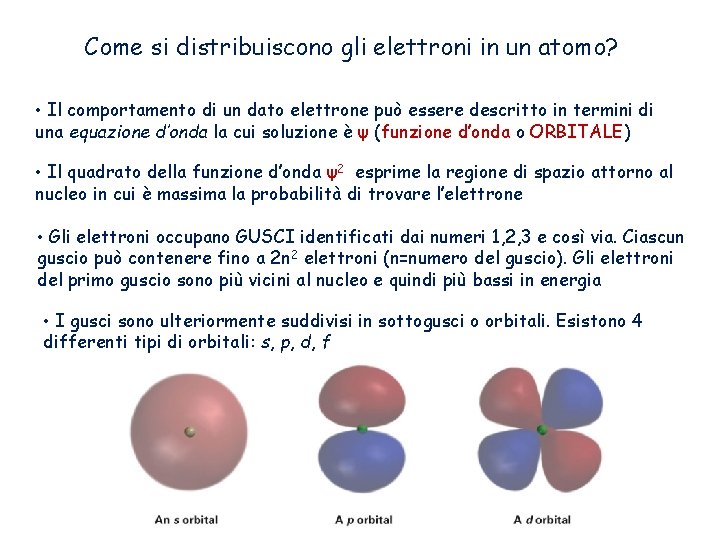 Come si distribuiscono gli elettroni in un atomo?

• Il comportamento di un dato elettrone può essere descritto in termini di una equazione d'onda la cui soluzione è $\psi$ (funzione d'onda o ORBITALE)

• Il quadrato della funzione d'onda $\psi^2$ esprime la regione di spazio attorno al nucleo in cui è massima la probabilità di trovare l'elettrone

• Gli elettroni occupano GUSCI identificati dai numeri 1,2,3 e così via. Ciascun guscio può contenere fino a $2n^2$ elettroni (n=numero del guscio). Gli elettroni del primo guscio sono più vicini al nucleo e quindi più bassi in energia

• I gusci sono ulteriormente suddivisi in sottogusci o orbitali. Esistono 4 differenti tipi di orbitali: s, p, d, f

An s orbital

A p orbital

A d orbital